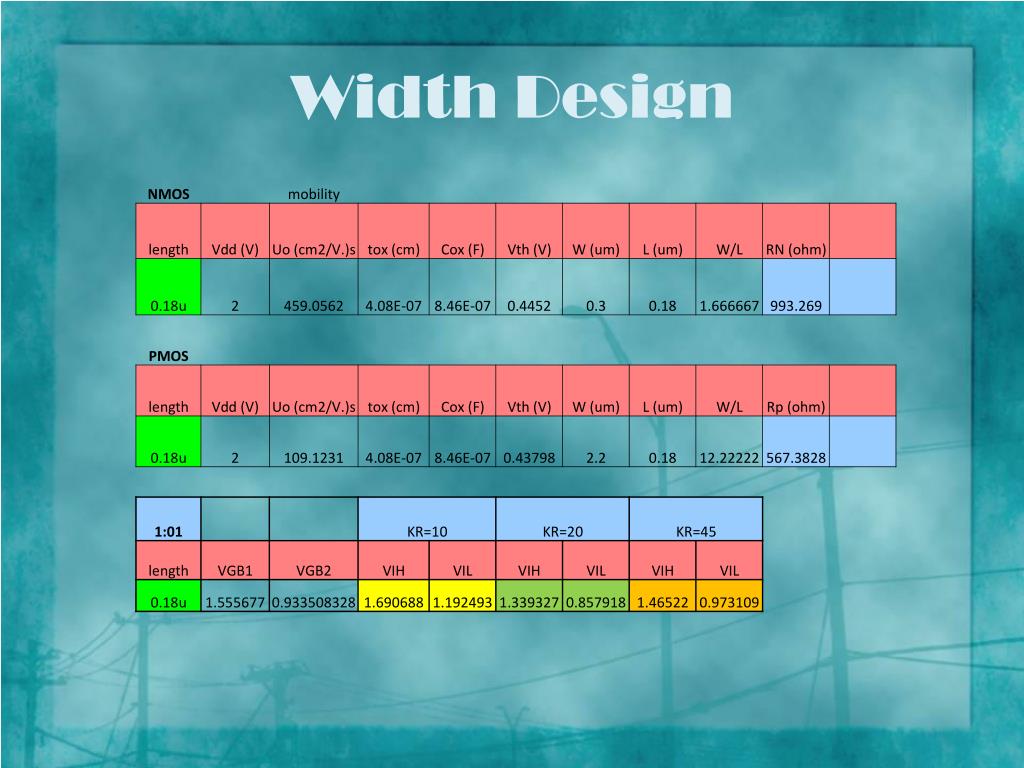 Width Design

NMOS mobility

| length | Vdd (V) | Uo (cm2/V.)s | tox (cm) | Cox (F) | Vth (V) | W (um) | L (um) | W/L | RN (ohm) | |
|---|---|---|---|---|---|---|---|---|---|---|
| 0.18u | 2 | 459.0562 | 4.08E-07 | 8.46E-07 | 0.4452 | 0.3 | 0.18 | 1.666667 | 993.269 | |

PMOS

| length | Vdd (V) | Uo (cm2/V.)s | tox (cm) | Cox (F) | Vth (V) | W (um) | L (um) | W/L | Rp (ohm) | |
|---|---|---|---|---|---|---|---|---|---|---|
| 0.18u | 2 | 109.1231 | 4.08E-07 | 8.46E-07 | 0.43798 | 2.2 | 0.18 | 12.22222 | 567.3828 | |

| 1:01 | | | KR=10 | | KR=20 | | KR=45 | |
|---|---|---|---|---|---|---|---|---|
| length | VGB1 | VGB2 | VIH | VIL | VIH | VIL | VIH | VIL |
| 0.18u | 1.555677 | 0.933508328 | 1.690688 | 1.192493 | 1.339327 | 0.857918 | 1.46522 | 0.973109 |